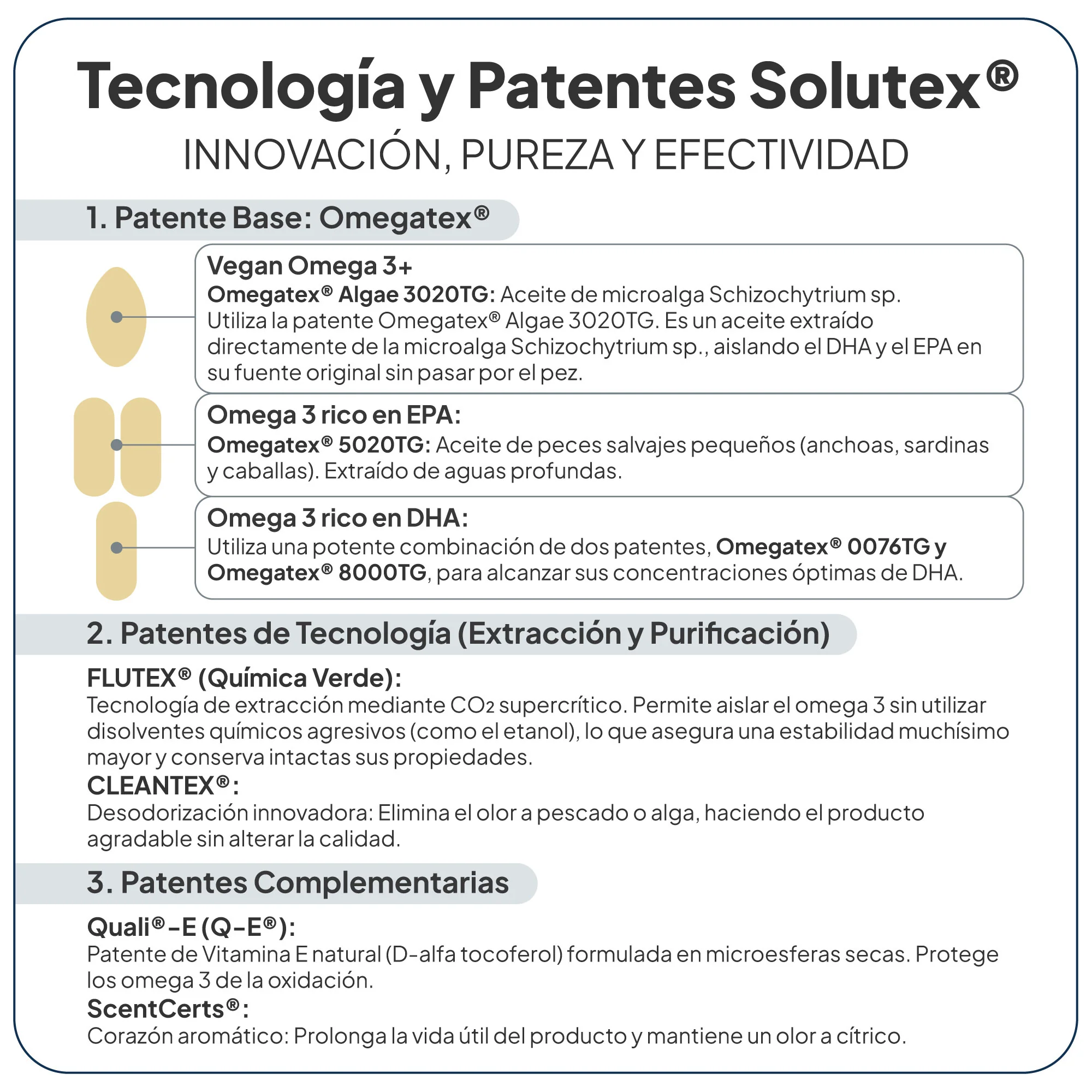 Tecnología y Patentes Solutex®
INNOVACIÓN, PUREZA Y EFECTIVIDAD

1. Patente Base: Omegatex®

Vegan Omega 3+
Omegatex® Algae 3020TG: Aceite de microalga Schizochytrium sp. Utiliza la patente Omegatex® Algae 3020TG. Es un aceite extraído directamente de la microalga Schizochytrium sp., aislando el DHA y el EPA en su fuente original sin pasar por el pez.

Omega 3 rico en EPA:
Omegatex® 5020TG: Aceite de peces salvajes pequeños (anchoas, sardinas y caballas). Extraído de aguas profundas.

Omega 3 rico en DHA:
Utiliza una potente combinación de dos patentes, Omegatex® 0076TG y Omegatex® 8000TG, para alcanzar sus concentraciones óptimas de DHA.

2. Patentes de Tecnología (Extracción y Purificación)

FLUTEX® (Química Verde):
Tecnología de extracción mediante $CO_2$ supercrítico. Permite aislar el omega 3 sin utilizar disolventes químicos agresivos (como el etanol), lo que asegura una estabilidad muchísimo mayor y conserva intactas sus propiedades.
CLEANTEX®:
Desodorización innovadora: Elimina el olor a pescado o alga, haciendo el producto agradable sin alterar la calidad.

3. Patentes Complementarias

Quali®-E (Q-E®):
Patente de Vitamina E natural (D-alfa tocoferol) formulada en microesferas secas. Protege los omega 3 de la oxidación.
ScentCerts®:
Corazón aromático: Prolonga la vida útil del producto y mantiene un olor a cítrico.